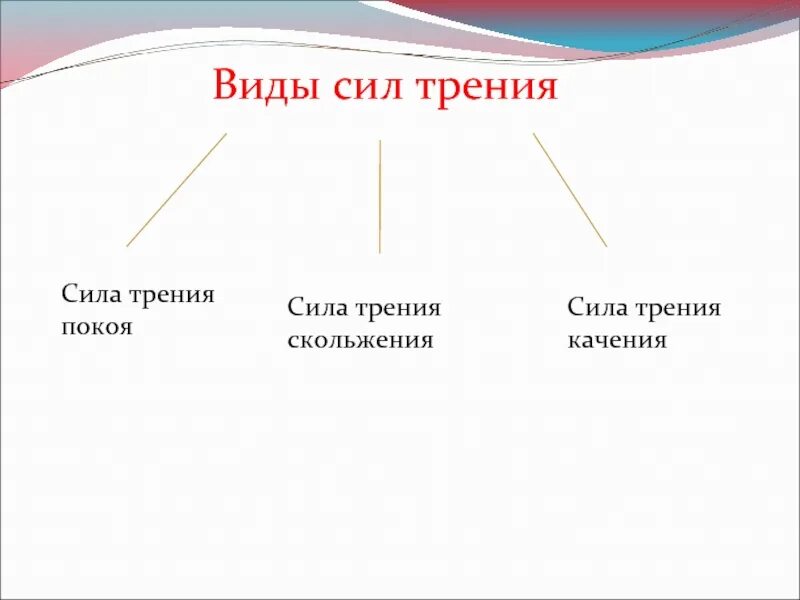 Виды сил трения

Сила трения покоя

Сила трения скольжения

Сила трения качения